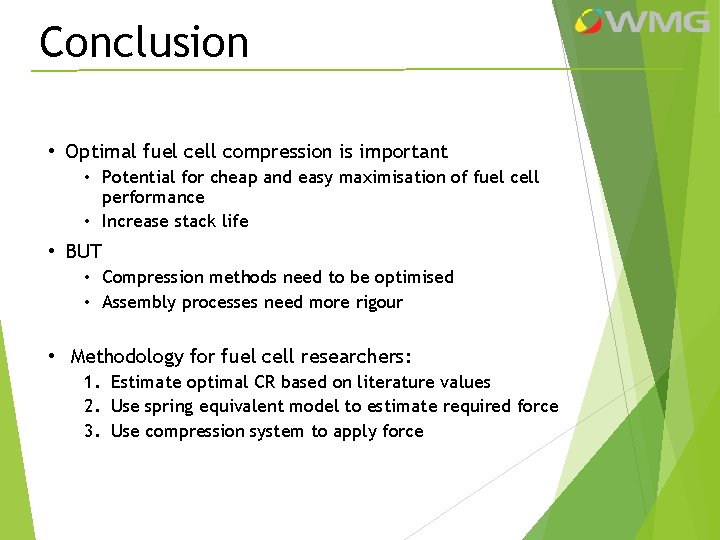 Conclusion

WMG

• Optimal fuel cell compression is important
  • Potential for cheap and easy maximisation of fuel cell performance
  • Increase stack life

• BUT
  • Compression methods need to be optimised
  • Assembly processes need more rigour

• Methodology for fuel cell researchers:
  1. Estimate optimal CR based on literature values
  2. Use spring equivalent model to estimate required force
  3. Use compression system to apply force